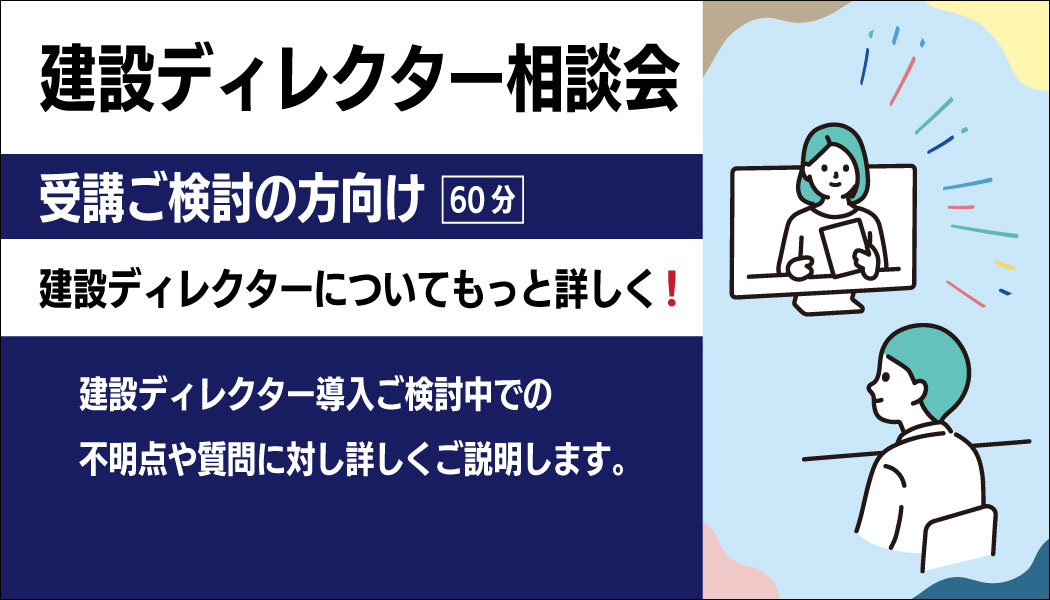 建設ディレクター相談会

受講ご検討の方向け 60分

建設ディレクターについてもっと詳しく！

建設ディレクター導入ご検討中での
不明点や質問に対し詳しくご説明します。